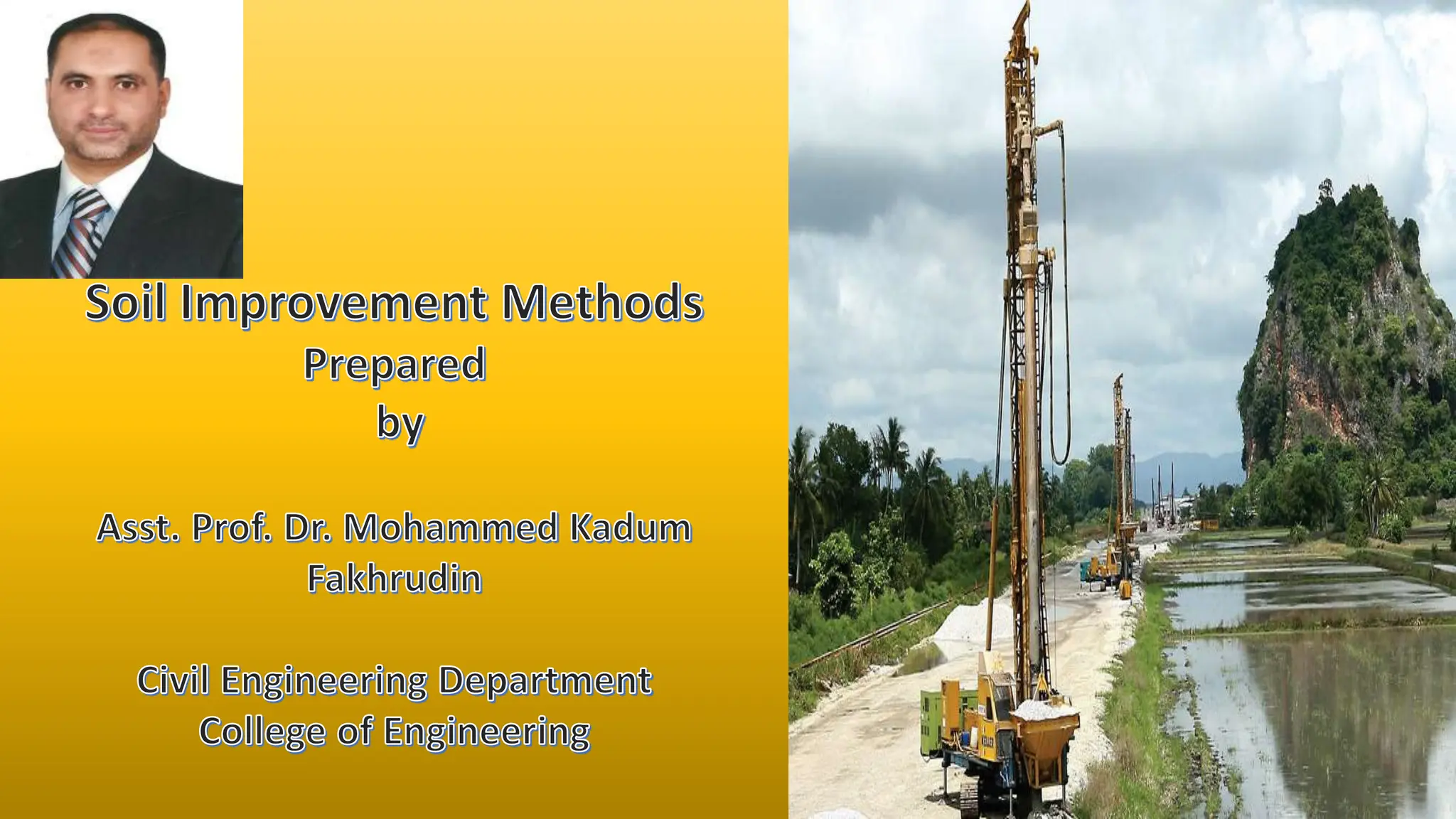 Soil Improvement Methods
Prepared
by

Asst. Prof. Dr. Mohammed Kadum Fakhrudin

Civil Engineering Department
College of Engineering